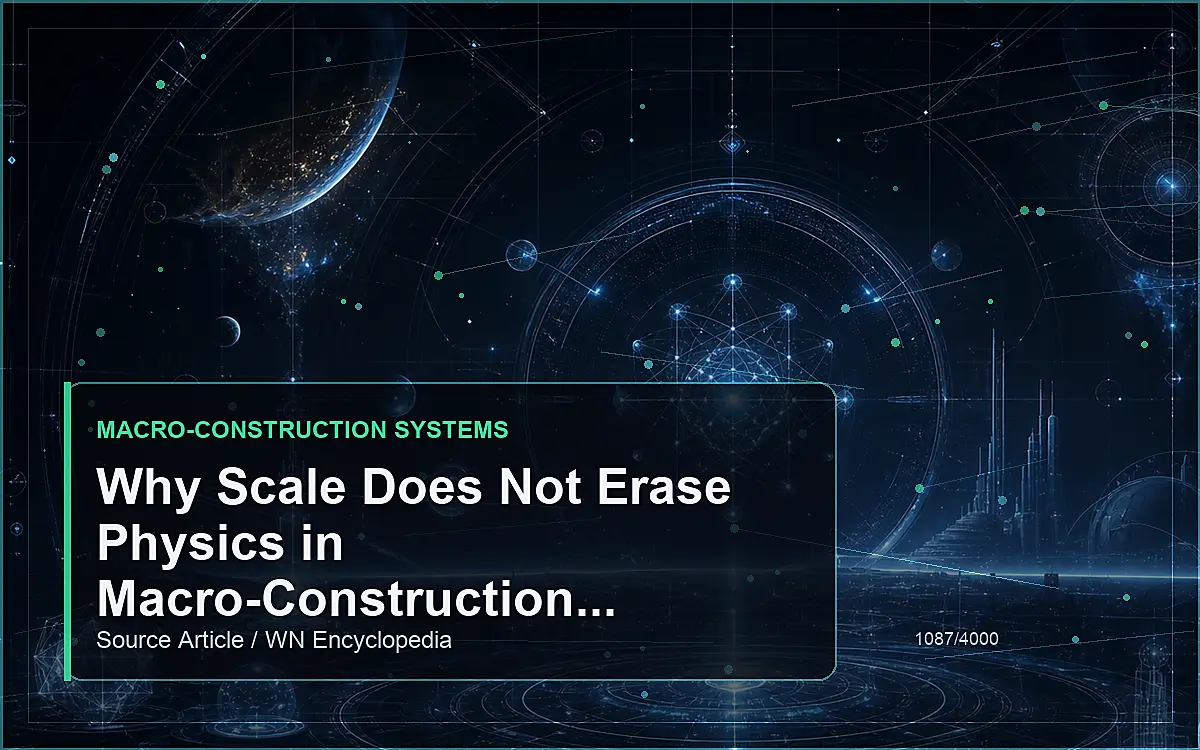 MACRO-CONSTRUCTION SYSTEMS

Why Scale Does Not Erase Physics in Macro-Construction...

Source Article / WN Encyclopedia

1087/4000